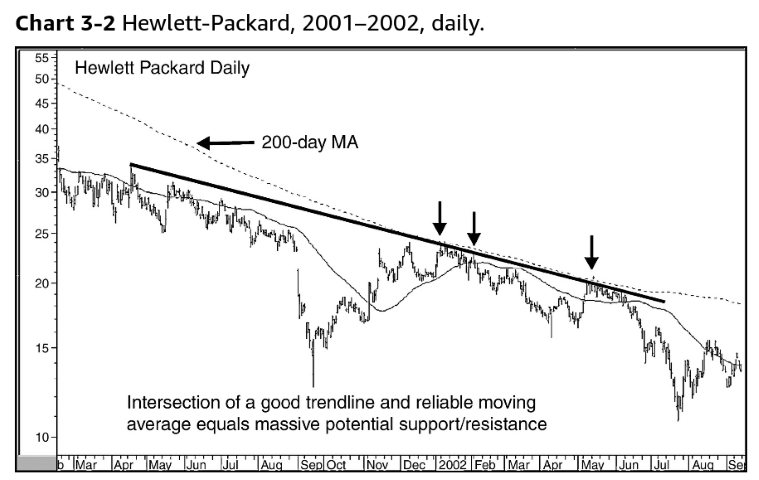 **Chart 3-2** Hewlett-Packard, 2001–2002, daily.

Hewlett Packard Daily

200-day MA

Intersection of a good trendline and reliable moving average equals massive potential support/resistance

55
50
45
40
35
30
25
20
15
10

b Mar Apr May Jun Jul Aug Sep Oct Nov Dec 2002 Feb Mar Apr May Jun Jul Aug Se